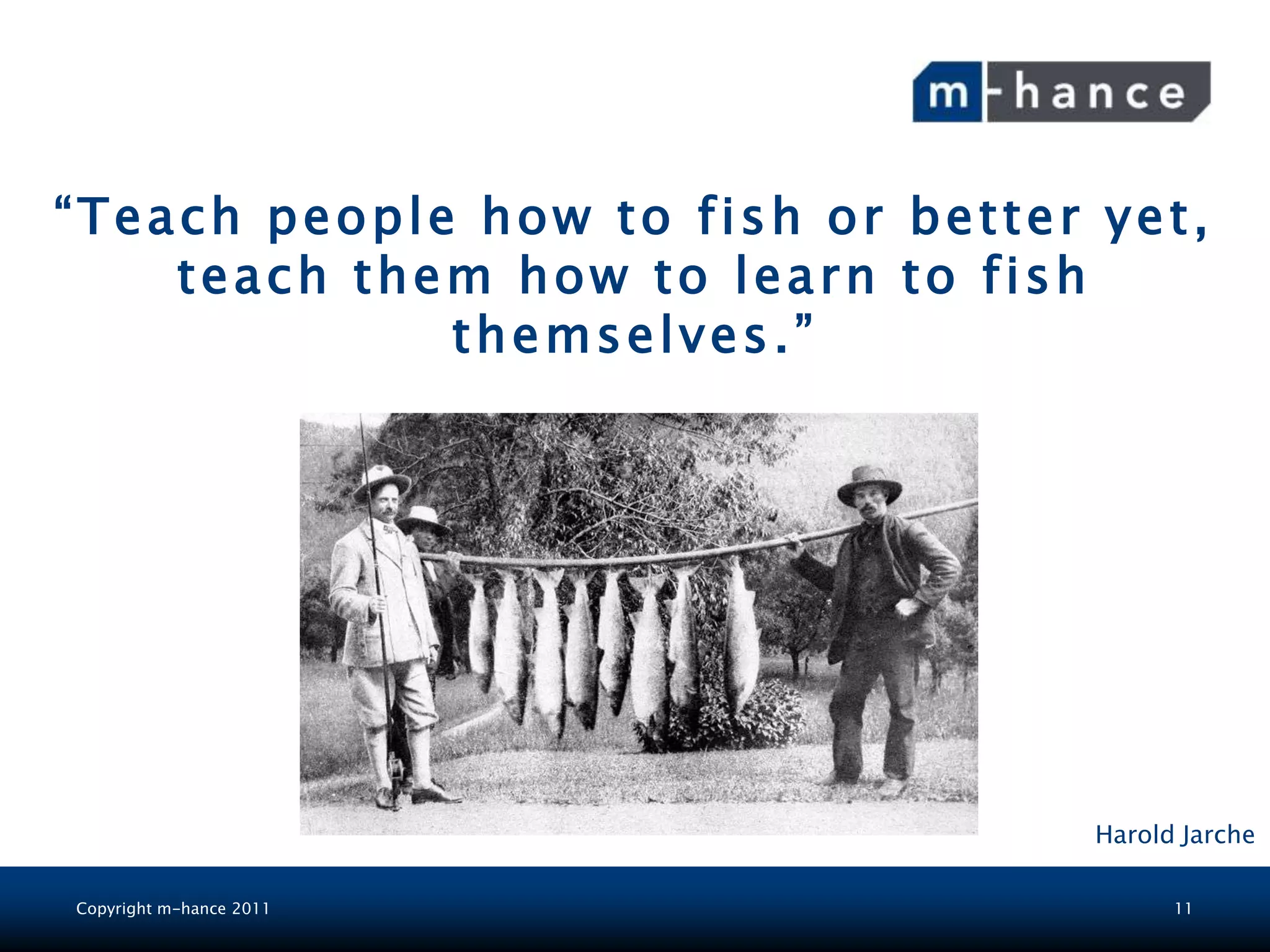 m-hance

“Teach people how to fish or better yet, teach them how to learn to fish themselves.”

Harold Jarche

Copyright m-hance 2011

11